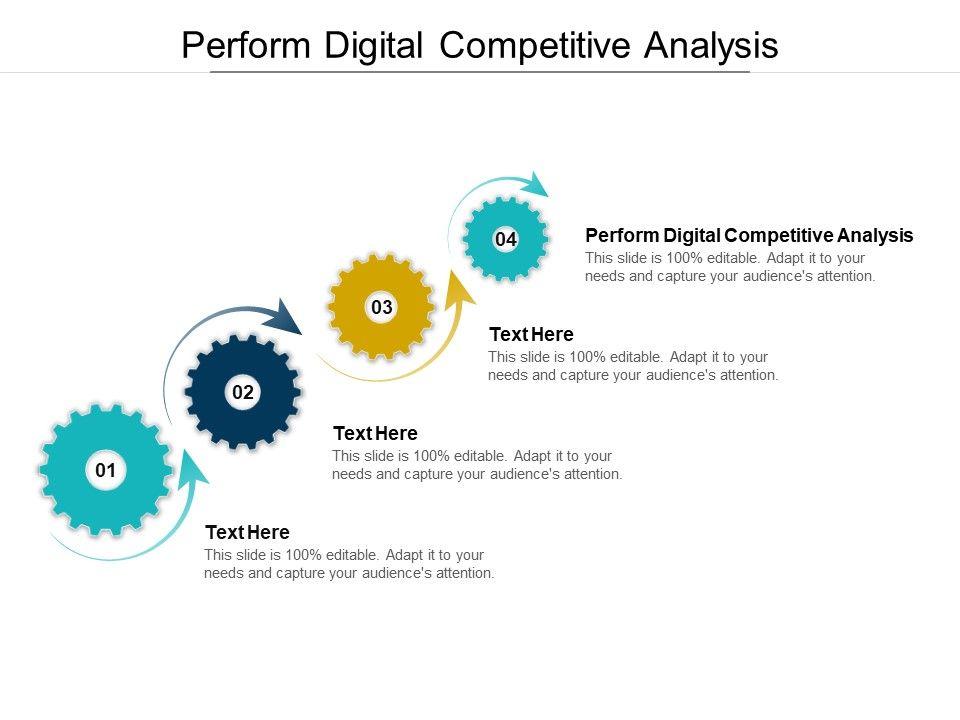 Perform Digital Competitive Analysis

04

Perform Digital Competitive Analysis
This slide is 100% editable. Adapt it to your needs and capture your audience's attention.

03

Text Here
This slide is 100% editable. Adapt it to your needs and capture your audience's attention.

02

Text Here
This slide is 100% editable. Adapt it to your needs and capture your audience's attention.

01

Text Here
This slide is 100% editable. Adapt it to your needs and capture your audience's attention.